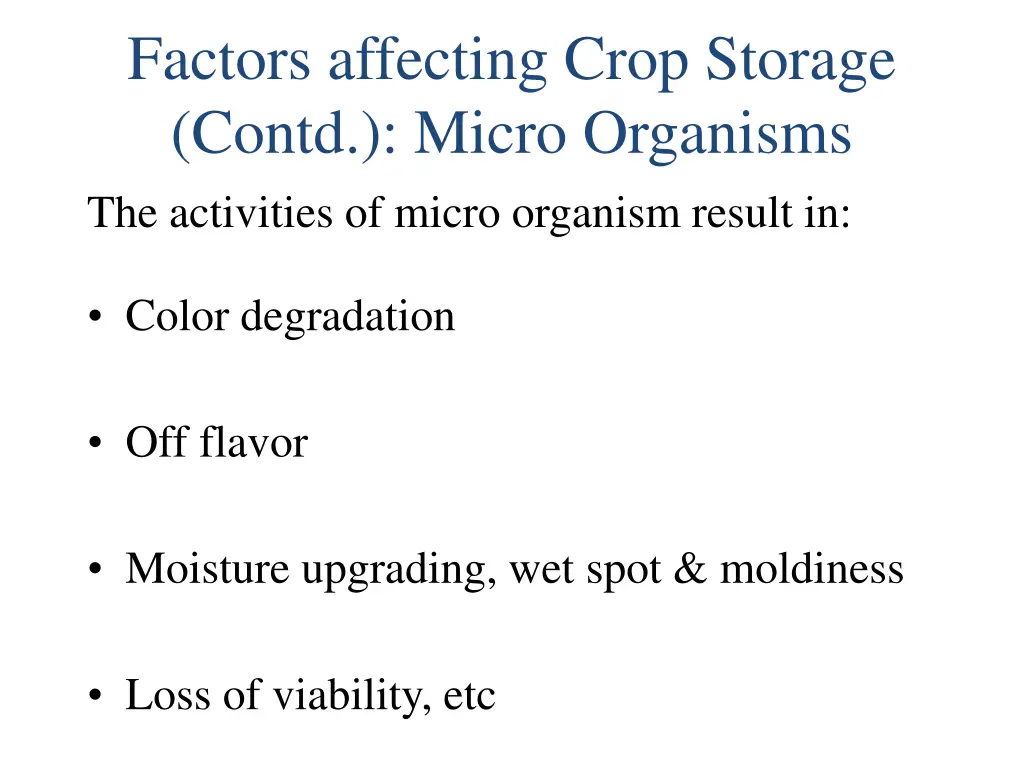 Factors affecting Crop Storage (Contd.): Micro Organisms

The activities of micro organism result in:

• Color degradation

• Off flavor

• Moisture upgrading, wet spot & moldiness

• Loss of viability, etc